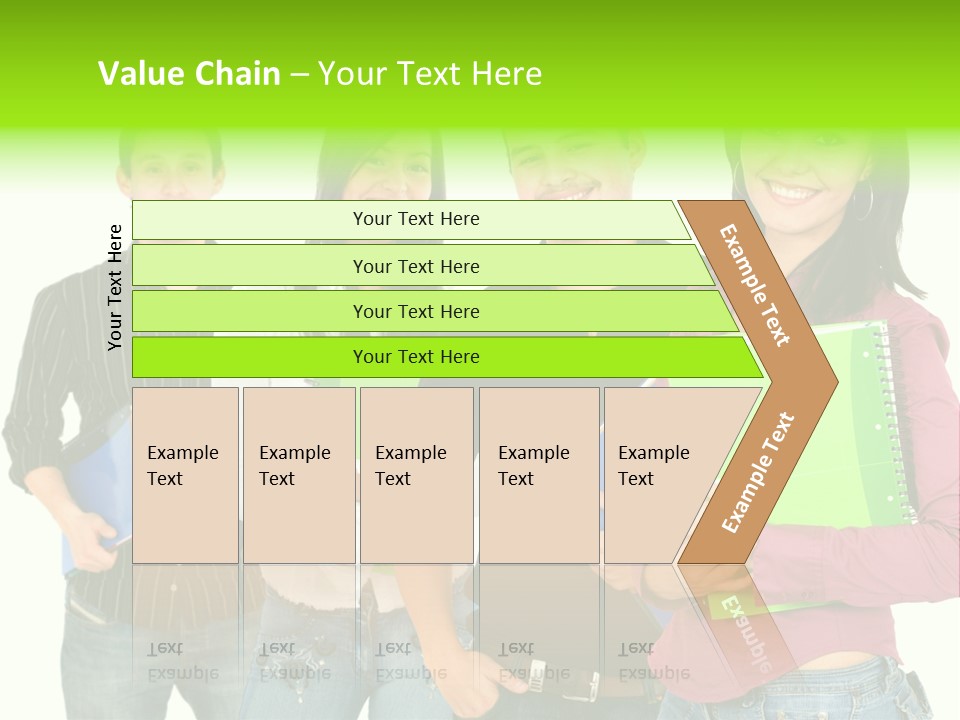 Value Chain – Your Text Here

Your Text Here

Your Text Here

Your Text Here

Your Text Here

Your Text Here

Example Text

Example Text

Example Text

Example Text

Example Text

Example Text

Example Text